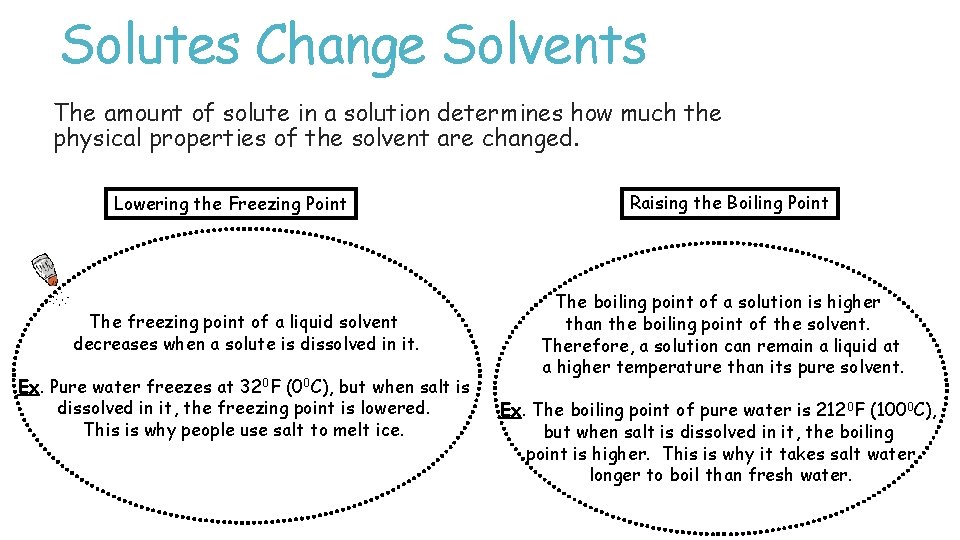 Solutes Change Solvents

The amount of solute in a solution determines how much the physical properties of the solvent are changed.

Lowering the Freezing Point

The freezing point of a liquid solvent decreases when a solute is dissolved in it.

Ex. Pure water freezes at $32^0$F ($0^0$C), but when salt is dissolved in it, the freezing point is lowered. This is why people use salt to melt ice.

Raising the Boiling Point

The boiling point of a solution is higher than the boiling point of the solvent. Therefore, a solution can remain a liquid at a higher temperature than its pure solvent.

Ex. The boiling point of pure water is $212^0$F ($100^0$C), but when salt is dissolved in it, the boiling point is higher. This is why it takes salt water longer to boil than fresh water.